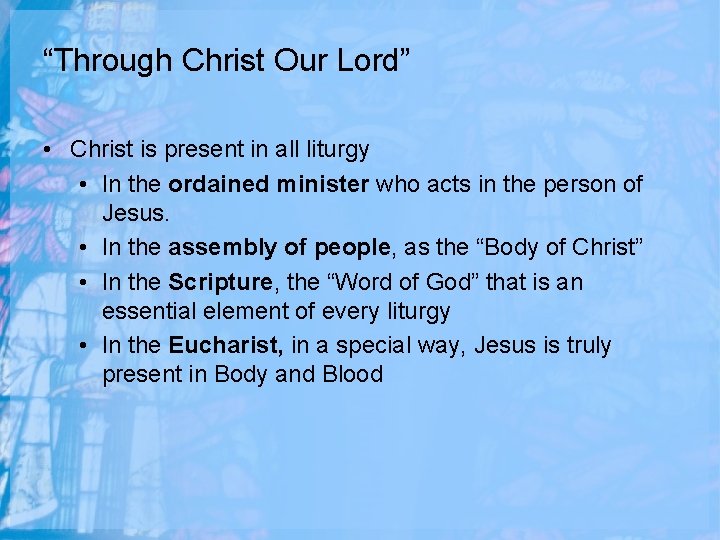 “Through Christ Our Lord”

• Christ is present in all liturgy
  • In the ordained minister who acts in the person of Jesus.
  • In the assembly of people, as the “Body of Christ”
  • In the Scripture, the “Word of God” that is an essential element of every liturgy
  • In the Eucharist, in a special way, Jesus is truly present in Body and Blood